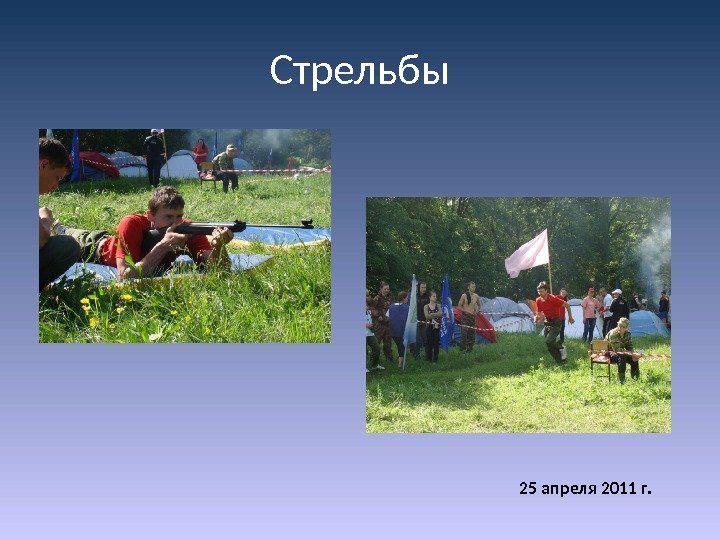 Стрельбы

25 апреля 2011 г.